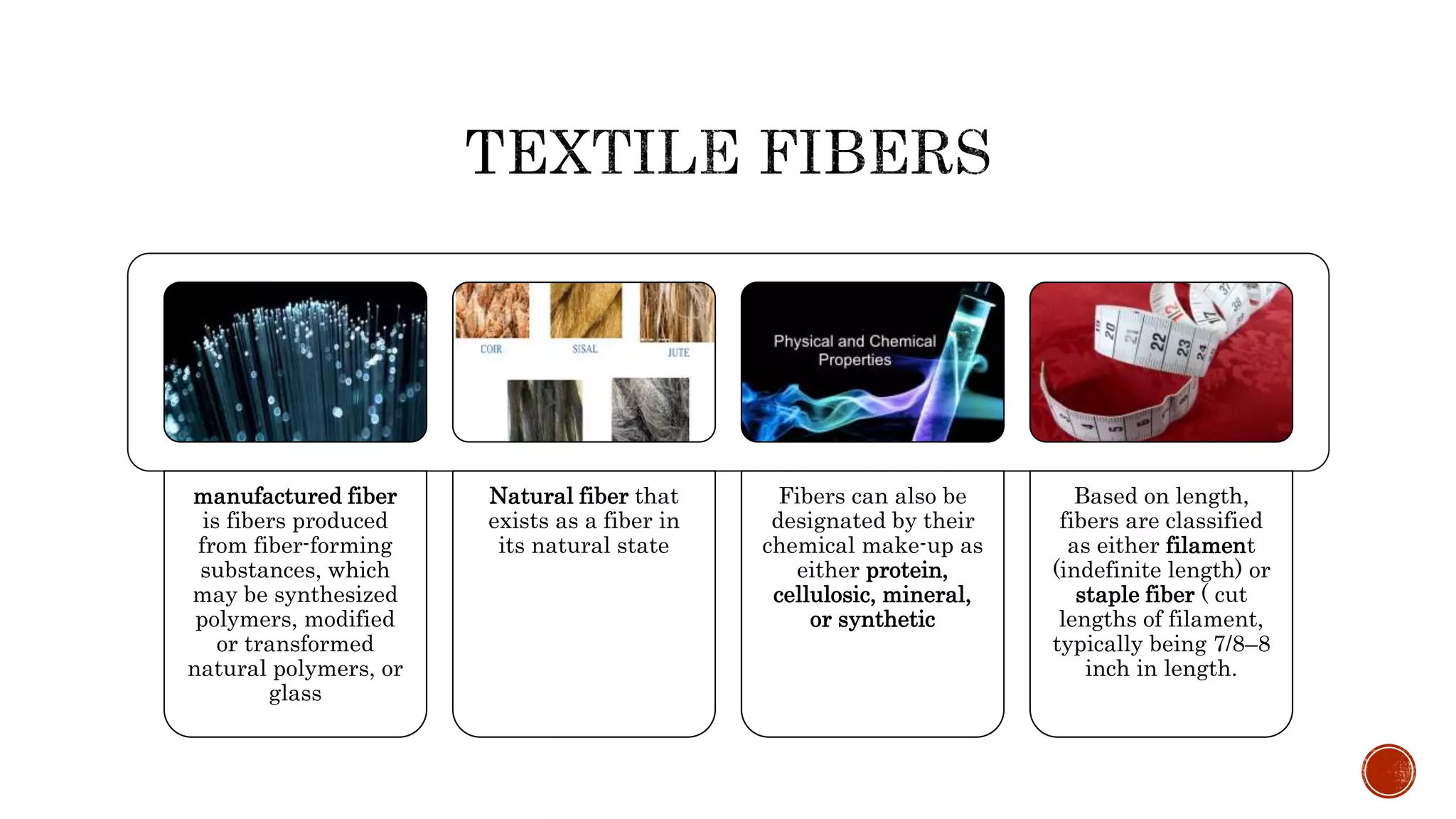 TEXTILE FIBERS

COIR SISAL JUTE

Physical and Chemical Properties

20 21 22 23 24

manufactured fiber is fibers produced from fiber-forming substances, which may be synthesized polymers, modified or transformed natural polymers, or glass

Natural fiber that exists as a fiber in its natural state

Fibers can also be designated by their chemical make-up as either protein, cellulosic, mineral, or synthetic

Based on length, fibers are classified as either filament (indefinite length) or staple fiber ( cut lengths of filament, typically being 7/8–8 inch in length.